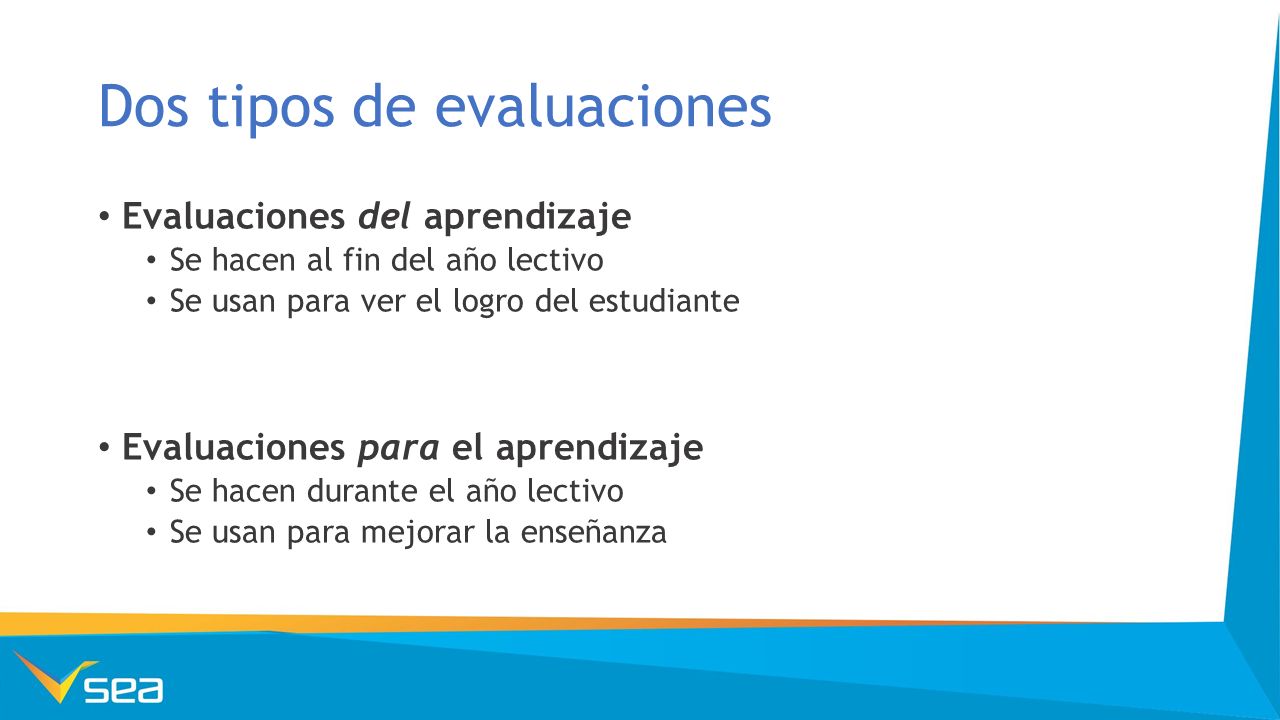 Dos tipos de evaluaciones

• Evaluaciones del aprendizaje
  • Se hacen al fin del año lectivo
  • Se usan para ver el logro del estudiante

• Evaluaciones para el aprendizaje
  • Se hacen durante el año lectivo
  • Se usan para mejorar la enseñanza

sea